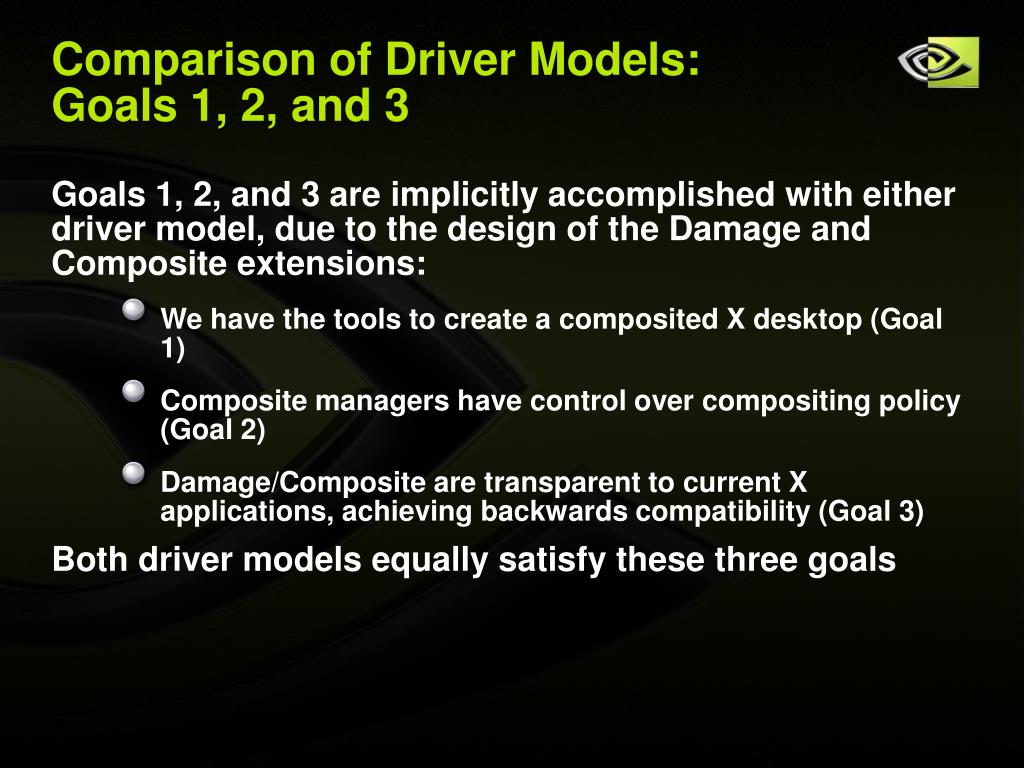 Comparison of Driver Models:
Goals 1, 2, and 3

Goals 1, 2, and 3 are implicitly accomplished with either driver model, due to the design of the Damage and Composite extensions:

We have the tools to create a composited X desktop (Goal 1)

Composite managers have control over compositing policy (Goal 2)

Damage/Composite are transparent to current X applications, achieving backwards compatibility (Goal 3)

Both driver models equally satisfy these three goals